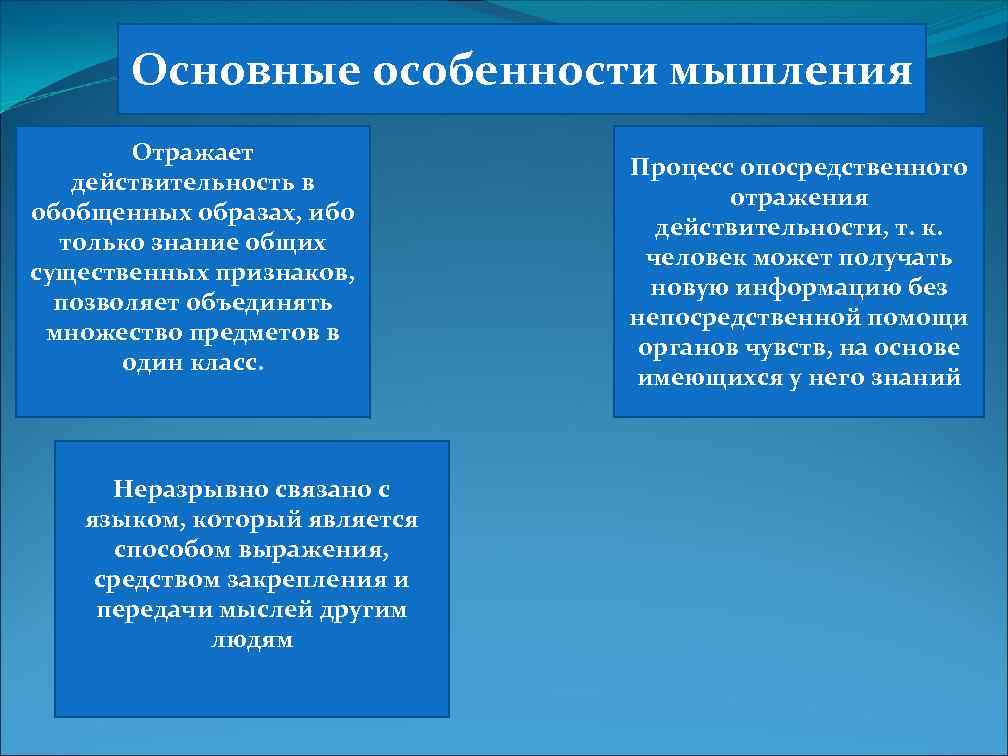 Основные особенности мышления

Отражает действительность в обобщенных образах, ибо только знание общих существенных признаков, позволяет объединять множество предметов в один класс.

Процесс опосредственного отражения действительности, т. к. человек может получать новую информацию без непосредственной помощи органов чувств, на основе имеющихся у него знаний

Неразрывно связано с языком, который является способом выражения, средством закрепления и передачи мыслей другим людям